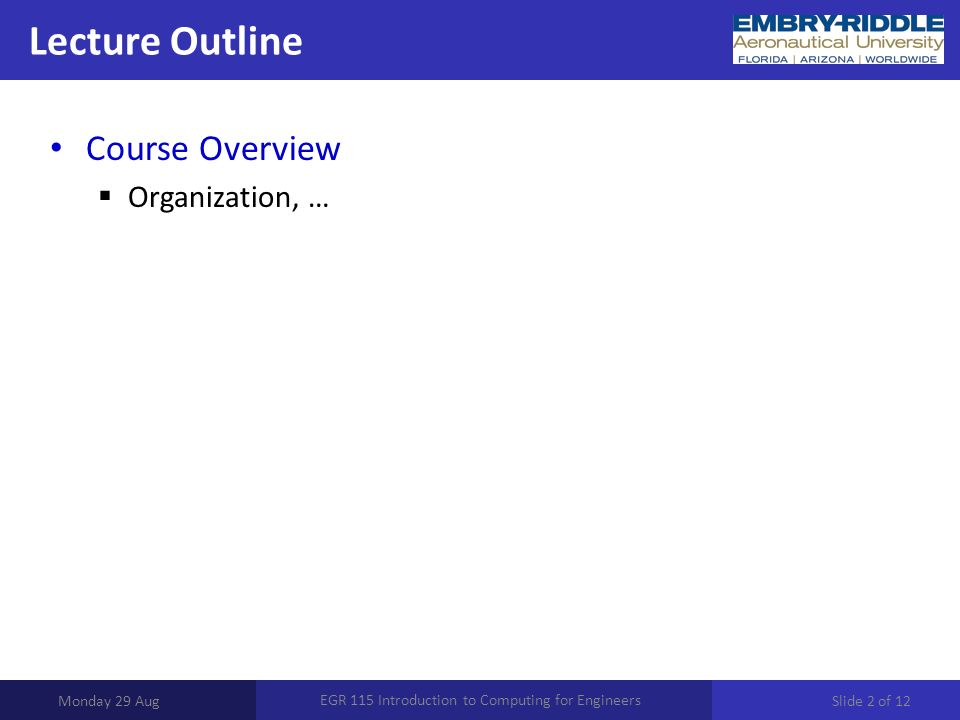 Lecture Outline

EMBRY-RIDDLE
Aeronautical University
FLORIDA | ARIZONA | WORLDWIDE

• Course Overview
▪ Organization, …

Monday 29 Aug
EGR 115 Introduction to Computing for Engineers
Slide 2 of 12